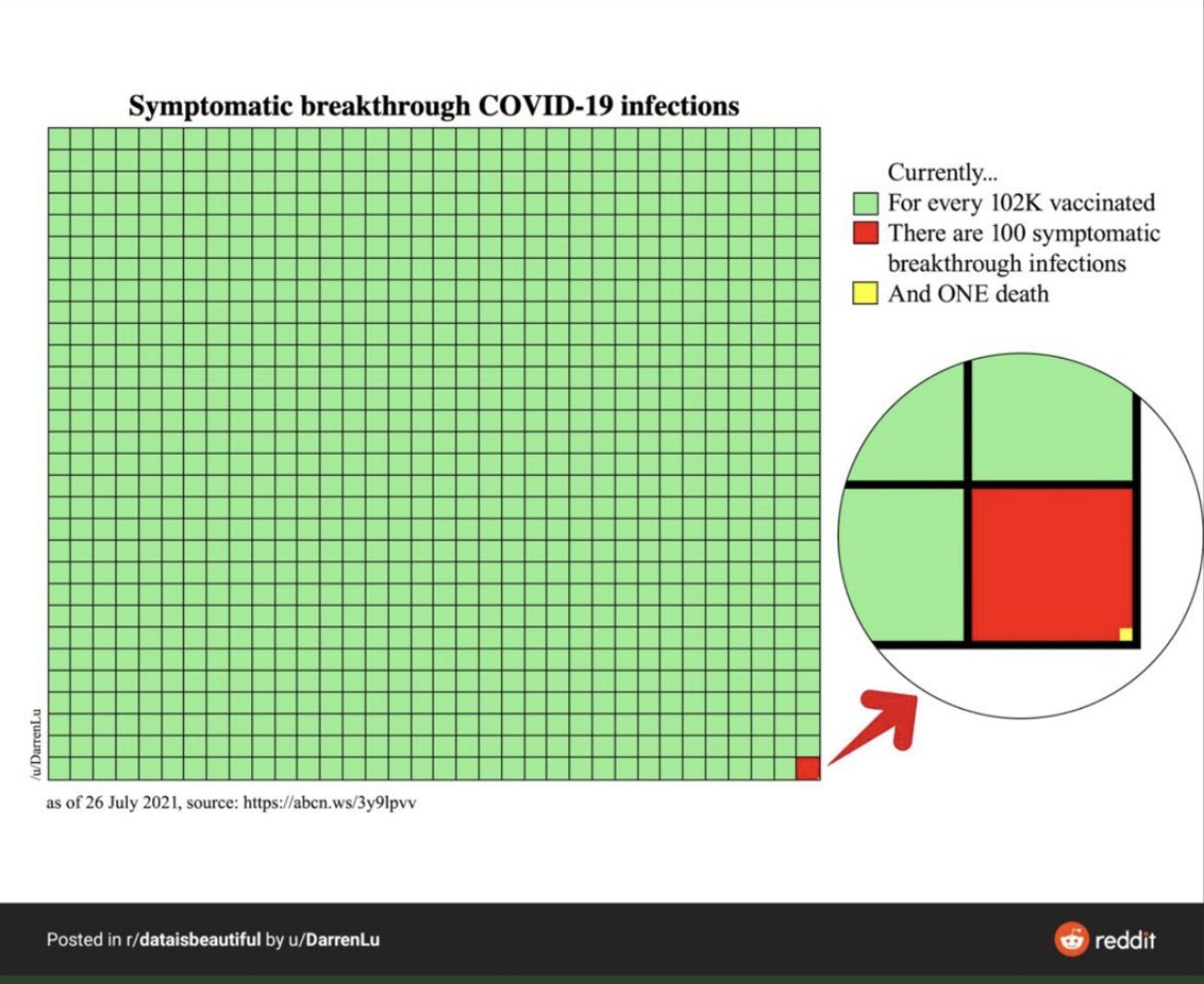 Symptomatic breakthrough COVID-19 infections

Currently...
For every 102K vaccinated
There are 100 symptomatic breakthrough infections
And ONE death

/u/DarrenLu

as of 26 July 2021, source: https://abcn.ws/3y9lpvv

Posted in r/dataisbeautiful by u/DarrenLu

reddit